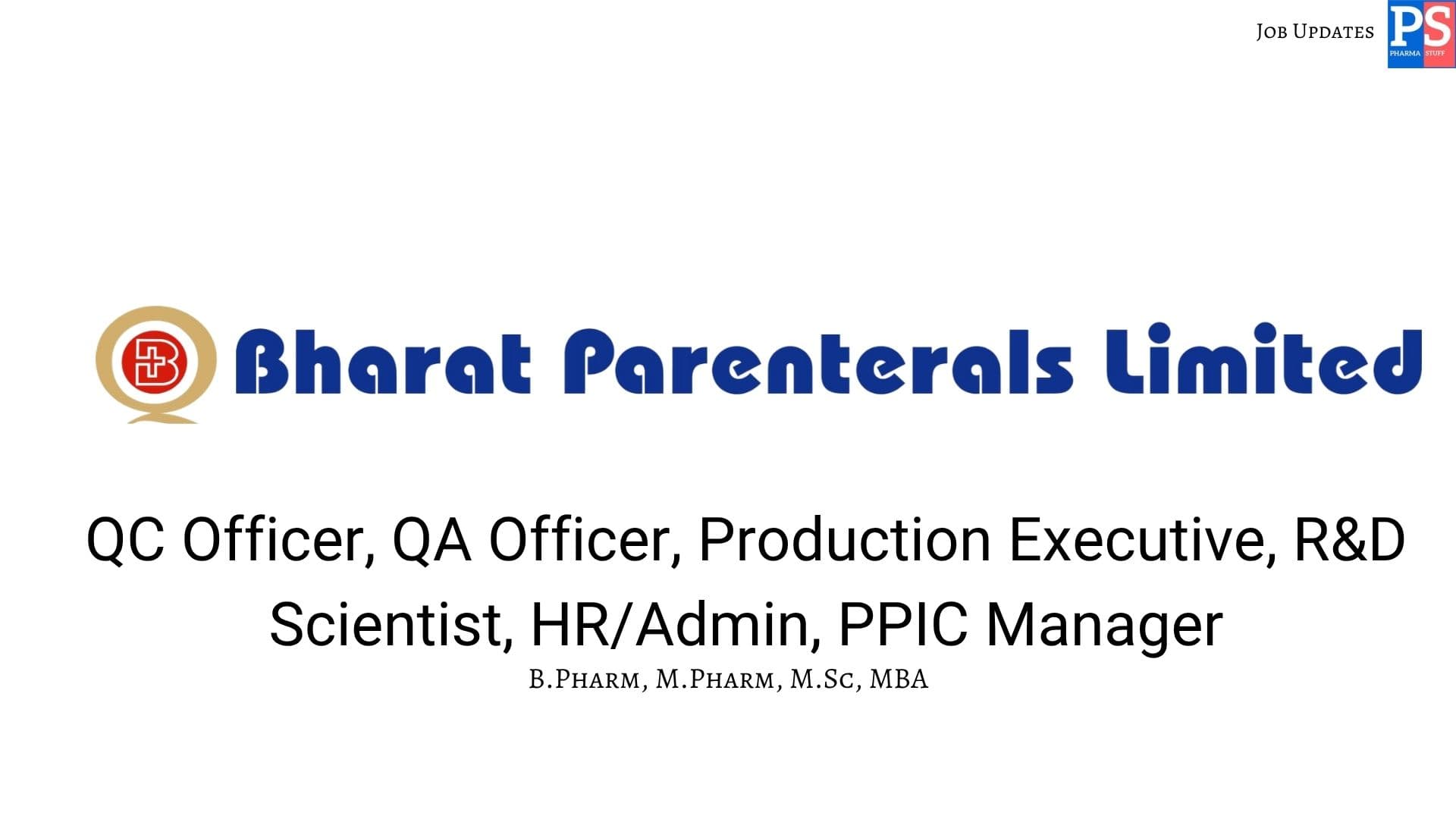 Job Updates

PS
PHARMA STUFF

Bharat Parenterals Limited

QC Officer, QA Officer, Production Executive, R&D Scientist, HR/Admin, PPIC Manager

B.Pharm, M.Pharm, M.Sc, MBA